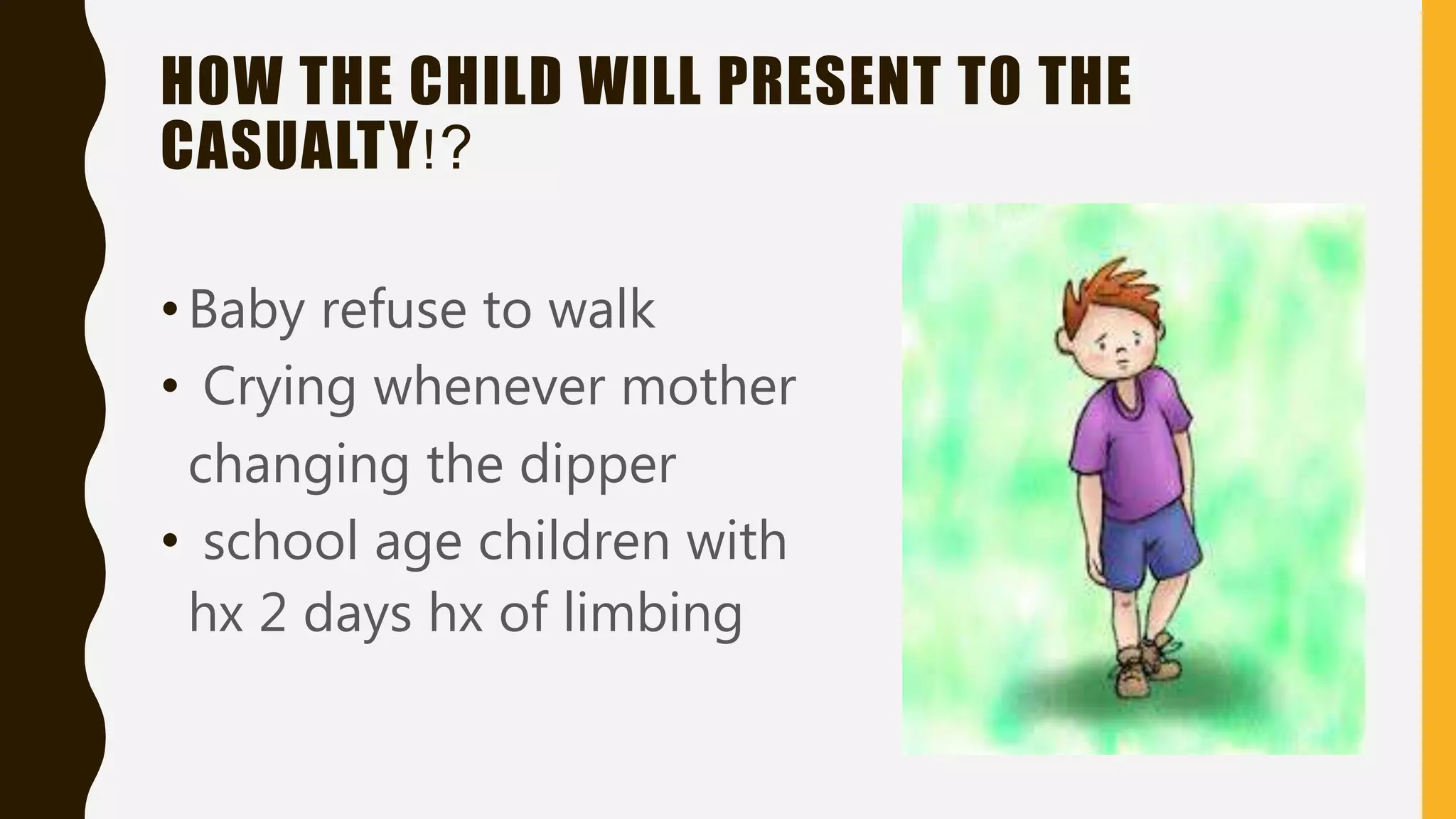 HOW THE CHILD WILL PRESENT TO THE CASUALTY!?

• Baby refuse to walk
• Crying whenever mother changing the dipper
• school age children with hx 2 days hx of limbing